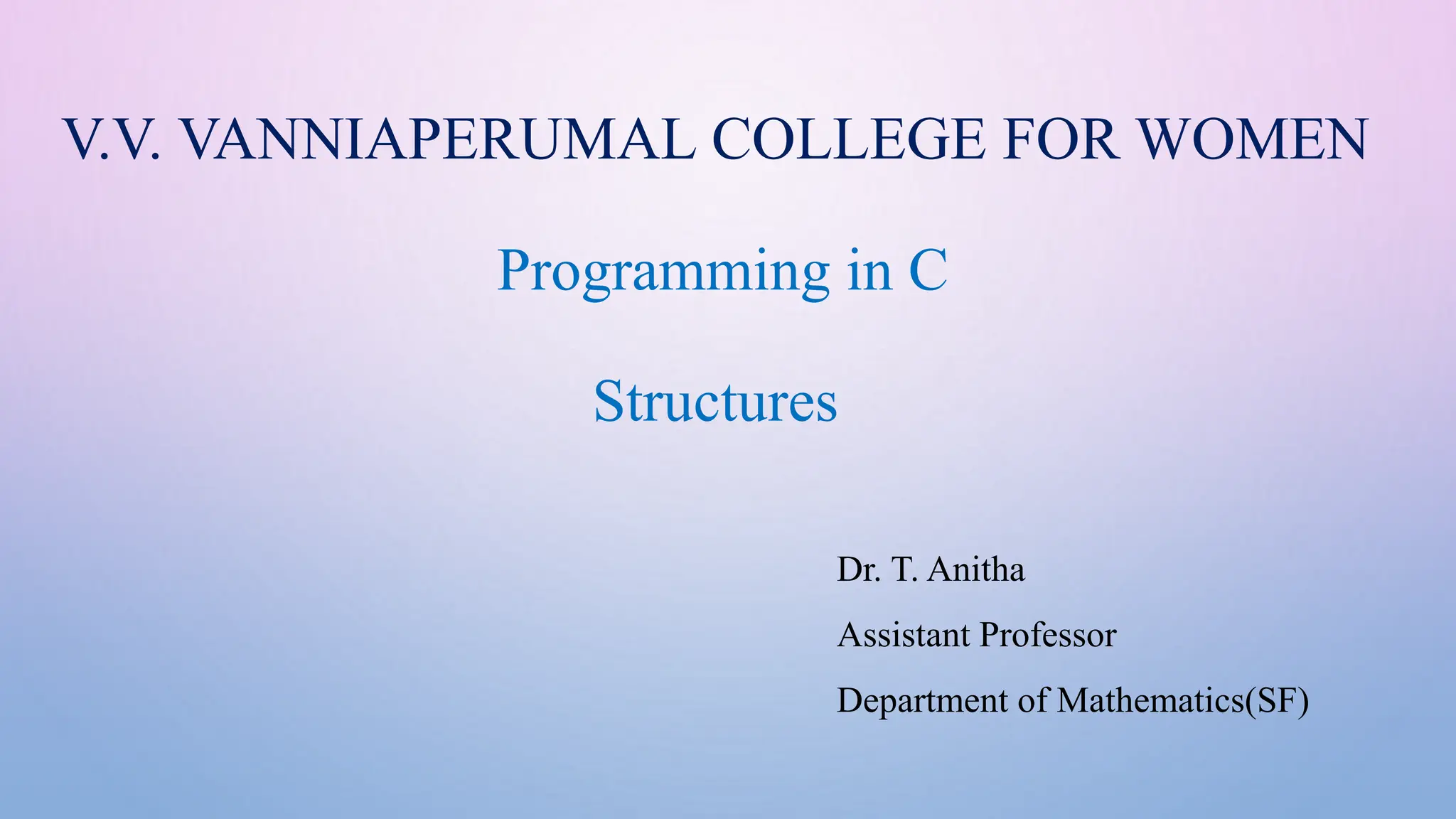 V.V. VANNIAPERUMAL COLLEGE FOR WOMEN

Programming in C

Structures

Dr. T. Anitha

Assistant Professor

Department of Mathematics(SF)